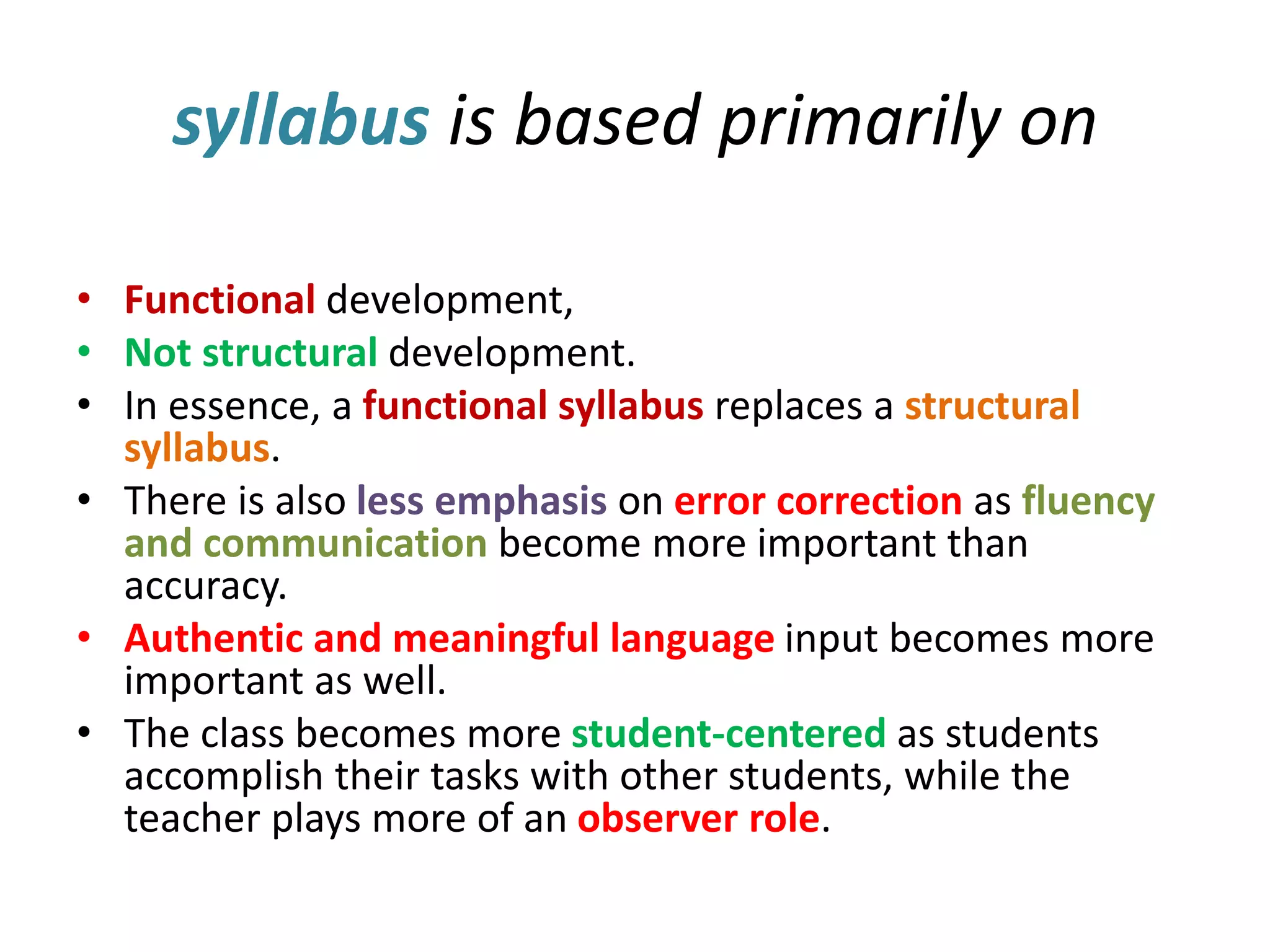 syllabus is based primarily on

• Functional development,
• Not structural development.
• In essence, a functional syllabus replaces a structural syllabus.
• There is also less emphasis on error correction as fluency and communication become more important than accuracy.
• Authentic and meaningful language input becomes more important as well.
• The class becomes more student-centered as students accomplish their tasks with other students, while the teacher plays more of an observer role.